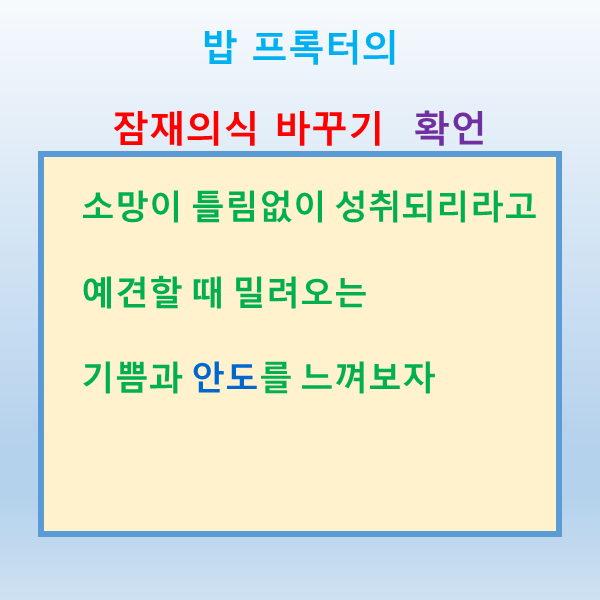 밥 프록터의

잠재의식 바꾸기 확언

소망이 틀림없이 성취되리라고

예견할 때 밀려오는

기쁨과 안도를 느껴보자